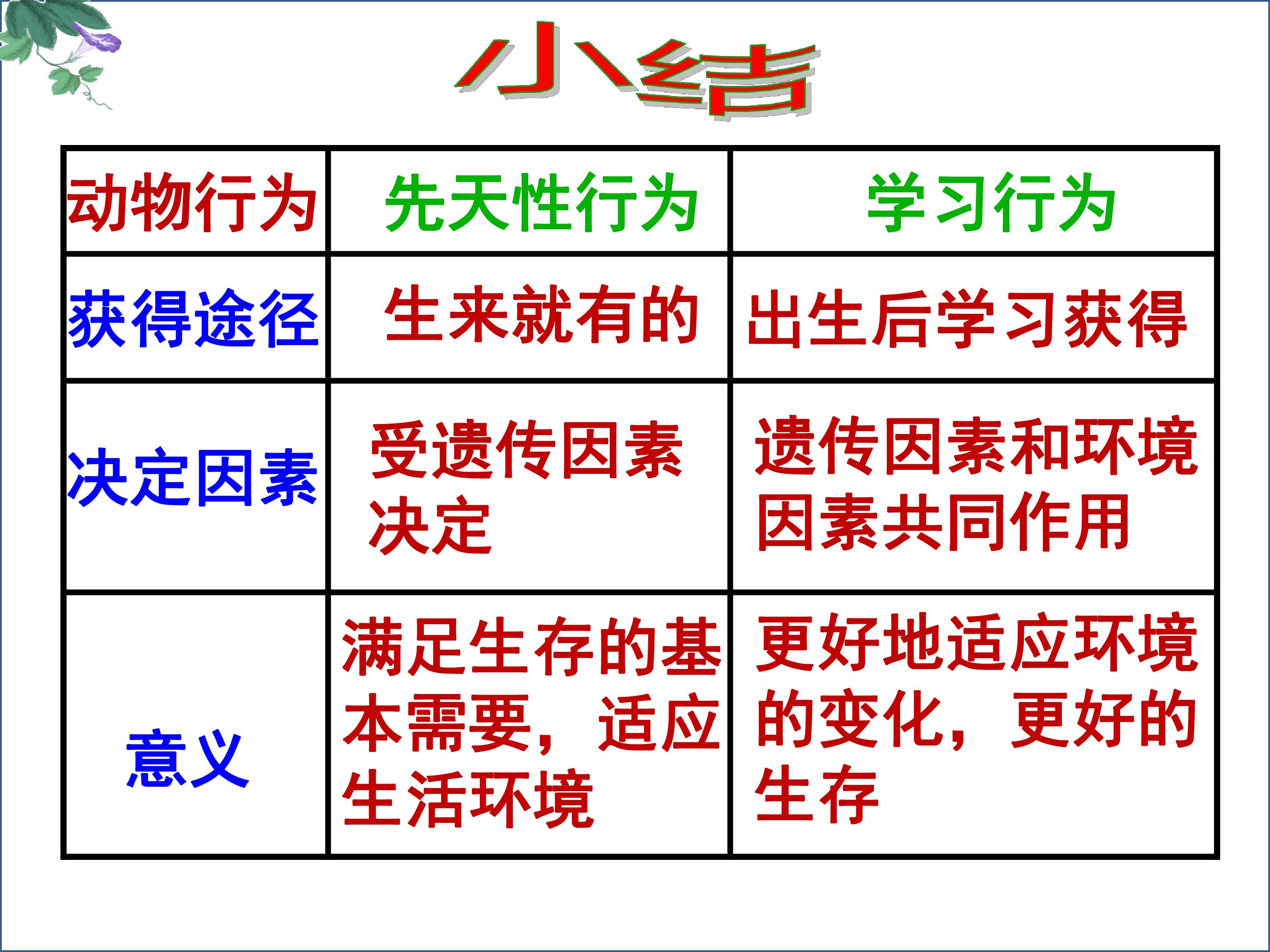 小结

| 动物行为 | 先天性行为 | 学习行为 |
|---|---|---|
| 获得途径 | 生来就有的 | 出生后学习获得 |
| 决定因素 | 受遗传因素决定 | 遗传因素和环境因素共同作用 |
| 意义 | 满足生存的基本需要，适应生活环境 | 更好地适应环境的变化，更好的生存 |